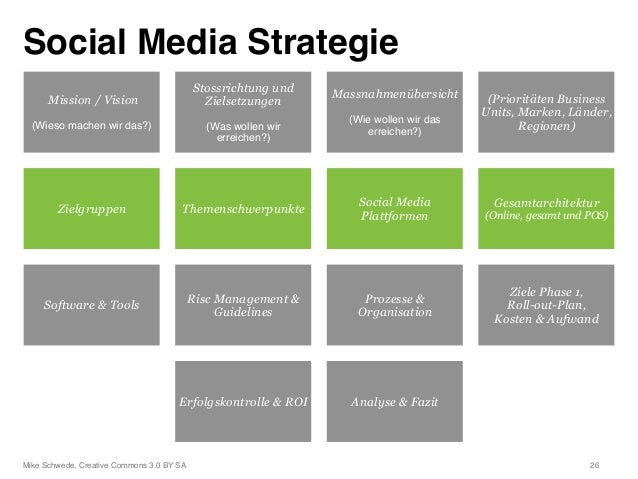 Social Media Strategie

Mission / Vision

(Wieso machen wir das?)

Stossrichtung und Zielsetzungen

(Was wollen wir erreichen?)

Massnahmenübersicht

(Wie wollen wir das erreichen?)

(Prioritäten Business Units, Marken, Länder, Regionen)

Zielgruppen

Themenschwerpunkte

Social Media Plattformen

Gesamtarchitektur (Online, gesamt und POS)

Software & Tools

Risc Management & Guidelines

Prozesse & Organisation

Ziele Phase 1, Roll-out-Plan, Kosten & Aufwand

Erfolgskontrolle & ROI

Analyse & Fazit

Mike Schwede, Creative Commons 3.0 BY SA

26